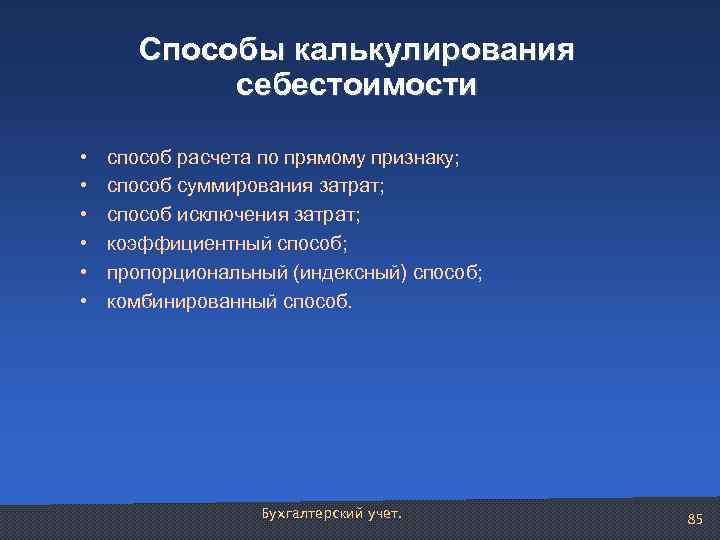 Способы калькулирования себестоимости

• способ расчета по прямому признаку;
• способ суммирования затрат;
• способ исключения затрат;
• коэффициентный способ;
• пропорциональный (индексный) способ;
• комбинированный способ.

Бухгалтерский учет.

85